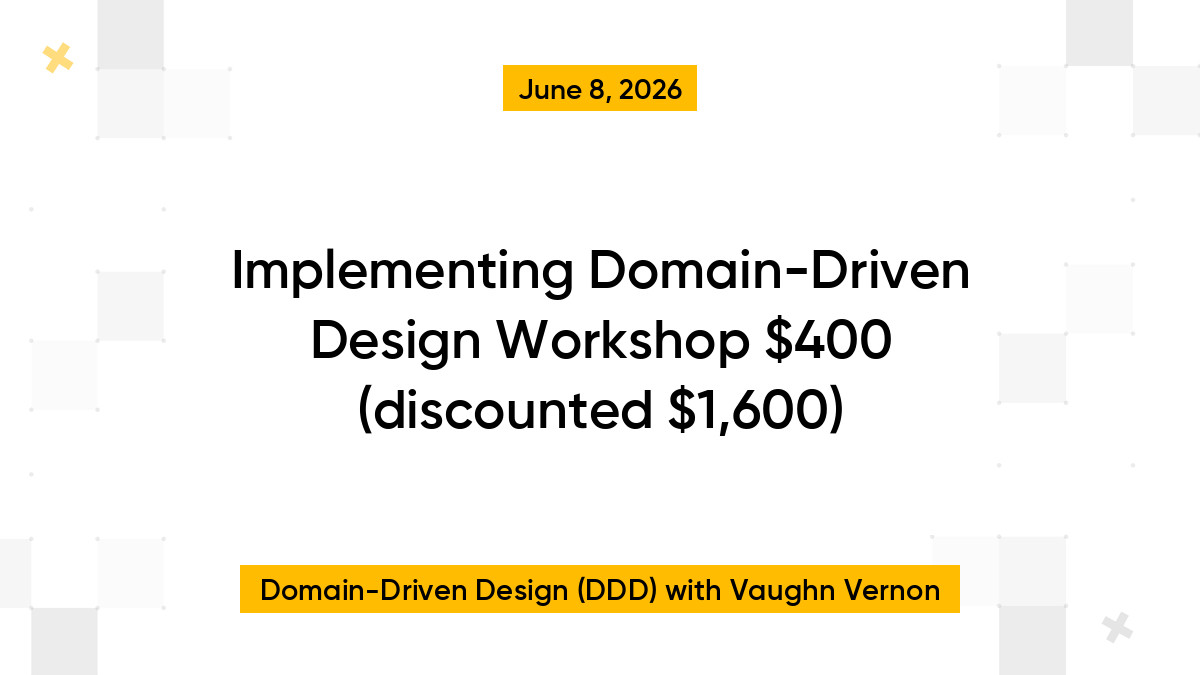 June 8, 2026

Implementing Domain-Driven Design Workshop \$400 (discounted \$1,600)

Domain-Driven Design (DDD) with Vaughn Vernon